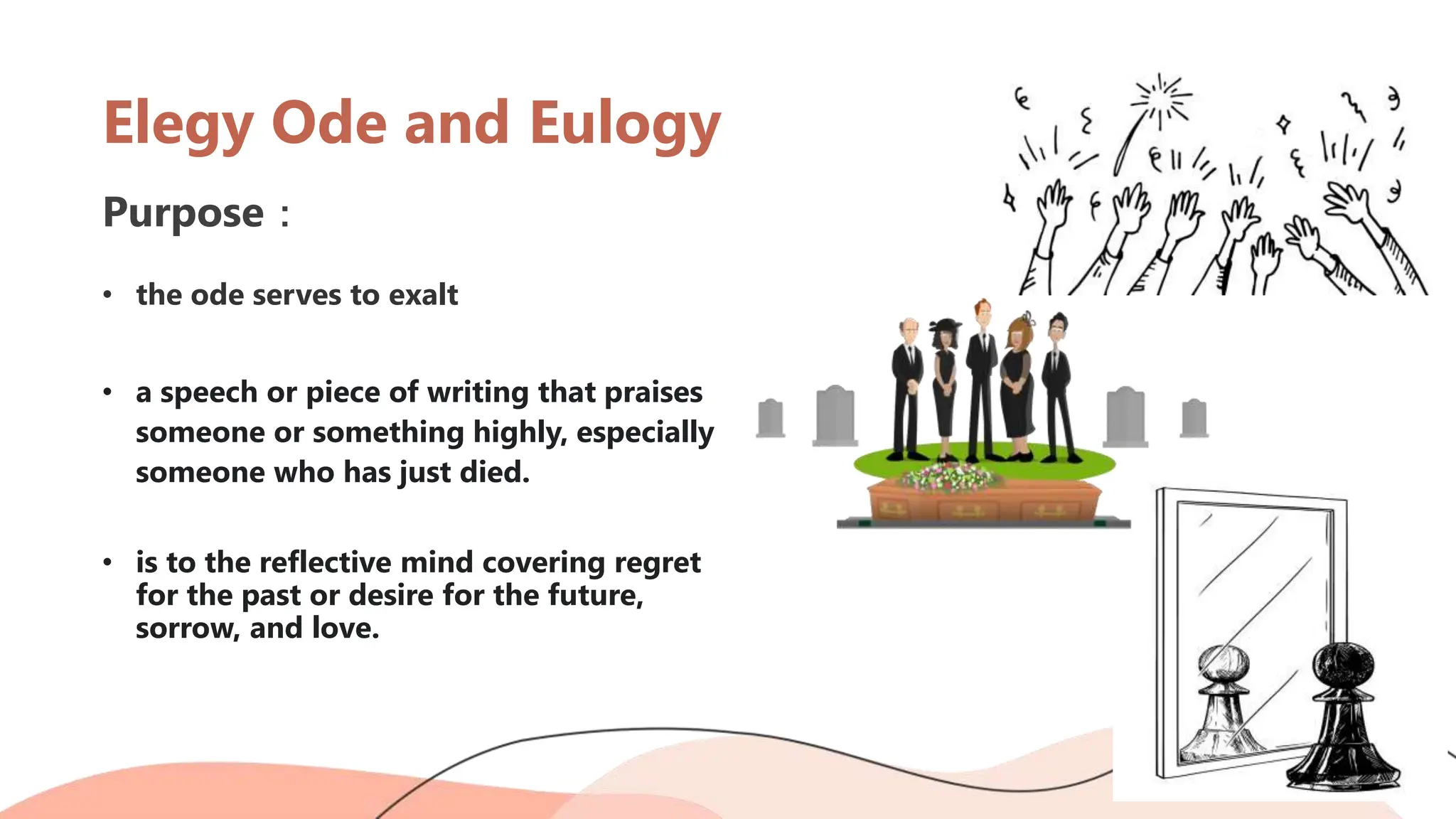 Elegy Ode and Eulogy

Purpose :

• the ode serves to exalt

• a speech or piece of writing that praises someone or something highly, especially someone who has just died.

• is to the reflective mind covering regret for the past or desire for the future, sorrow, and love.